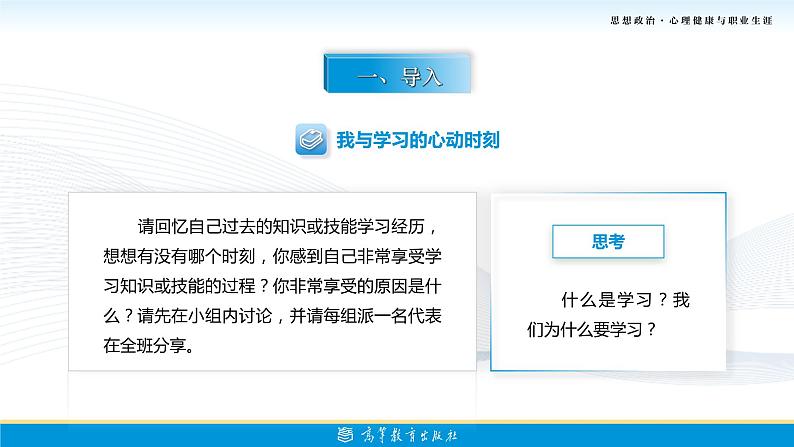 思想政治·心理健康与职业生涯

一、导入

我与学习的心动时刻

请回忆自己过去的知识或技能学习经历，想想有没有哪个时刻，你感到自己非常享受学习知识或技能的过程？你非常享受的原因是什么？请先在小组内讨论，并请每组派一名代表在全班分享。

思考

什么是学习？我们为什么要学习？

高等教育出版社